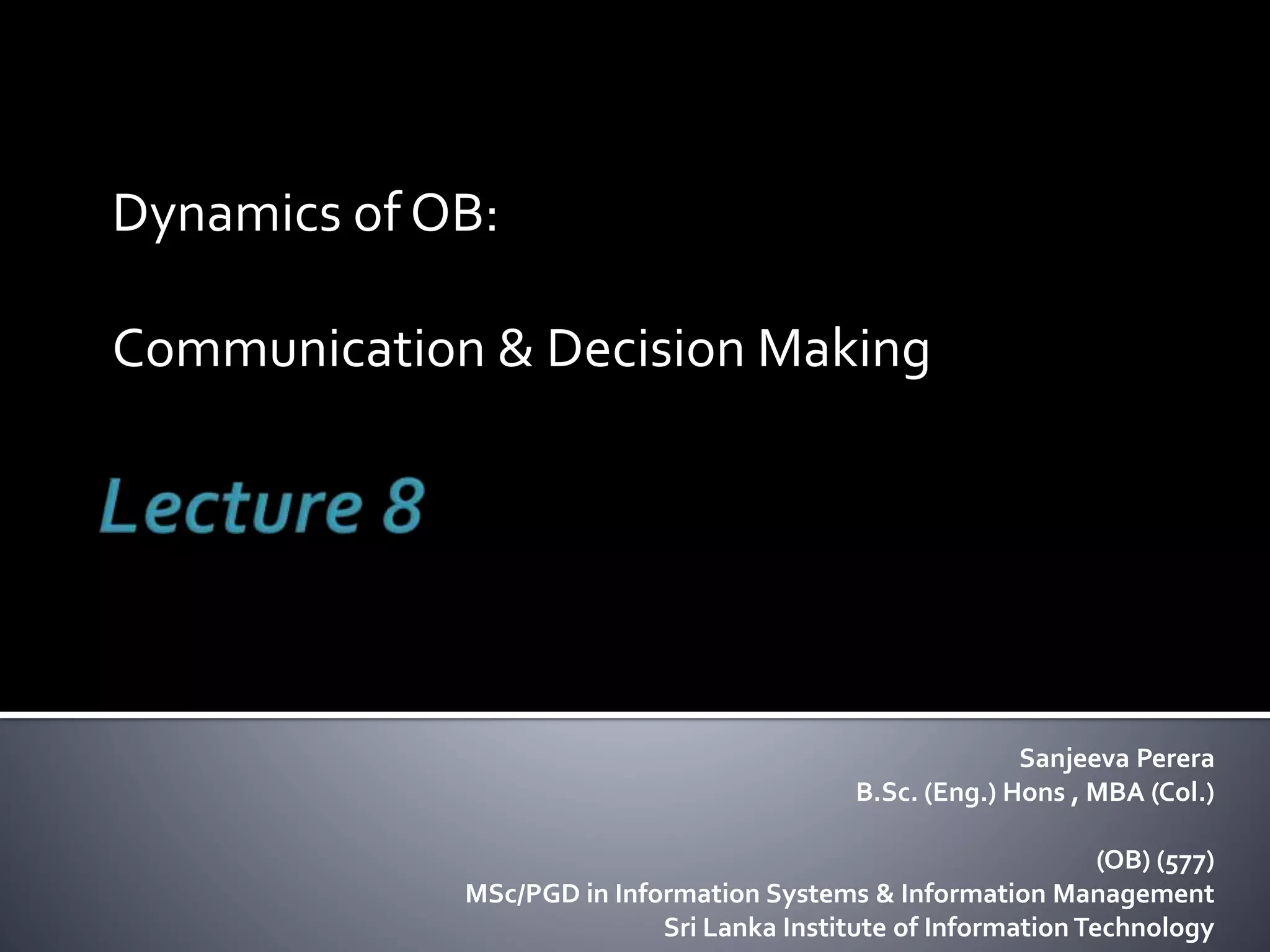 Dynamics of OB:

Communication & Decision Making

Lecture 8

Sanjeeva Perera
B.Sc. (Eng.) Hons , MBA (Col.)

(OB) (577)
MSc/PGD in Information Systems & Information Management
Sri Lanka Institute of Information Technology